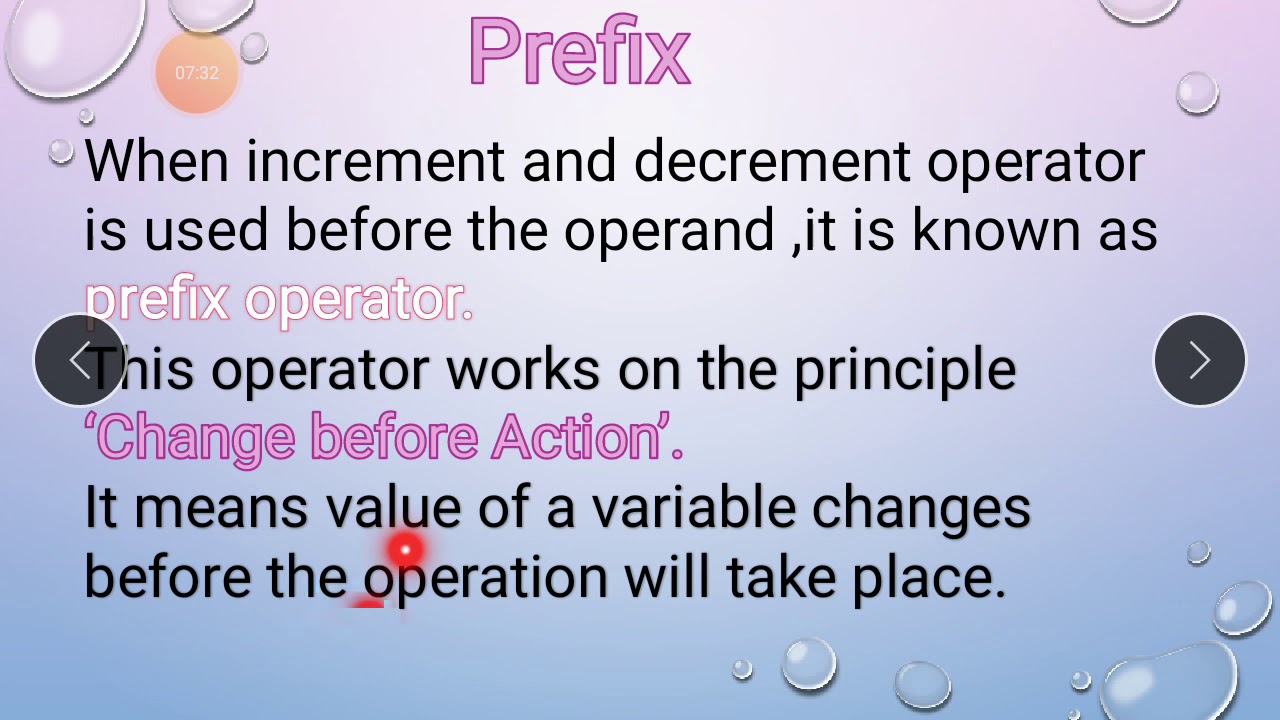 07:32

Prefix

When increment and decrement operator is used before the operand ,it is known as prefix operator.

This operator works on the principle 'Change before Action'.

It means value of a variable changes before the operation will take place.